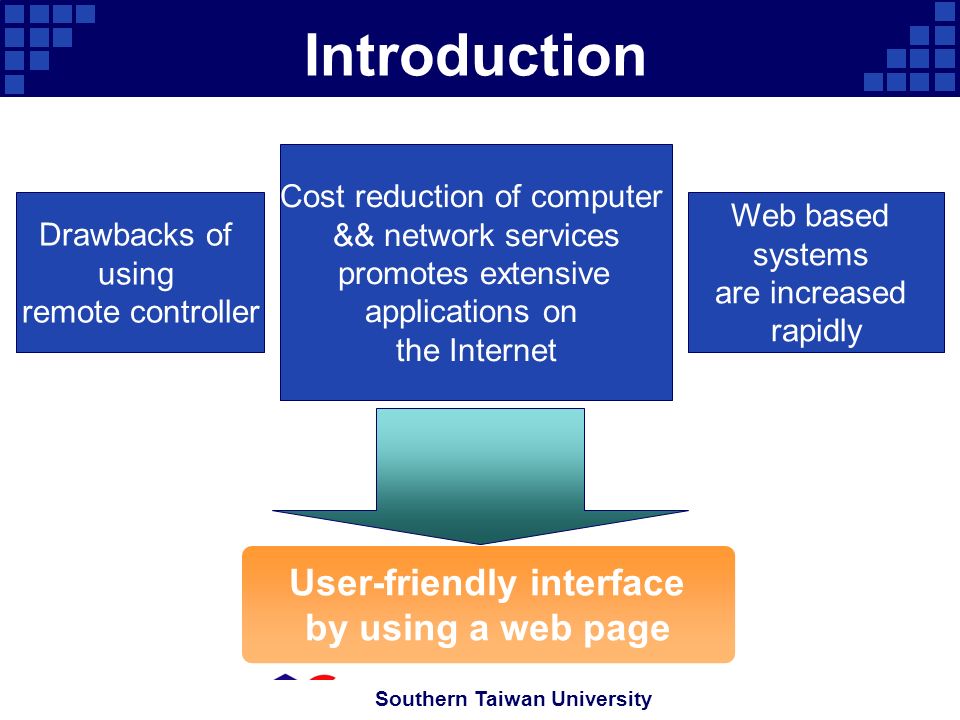 Introduction

Drawbacks of using remote controller

Cost reduction of computer && network services promotes extensive applications on the Internet

Web based systems are increased rapidly

User-friendly interface by using a web page

Southern Taiwan University